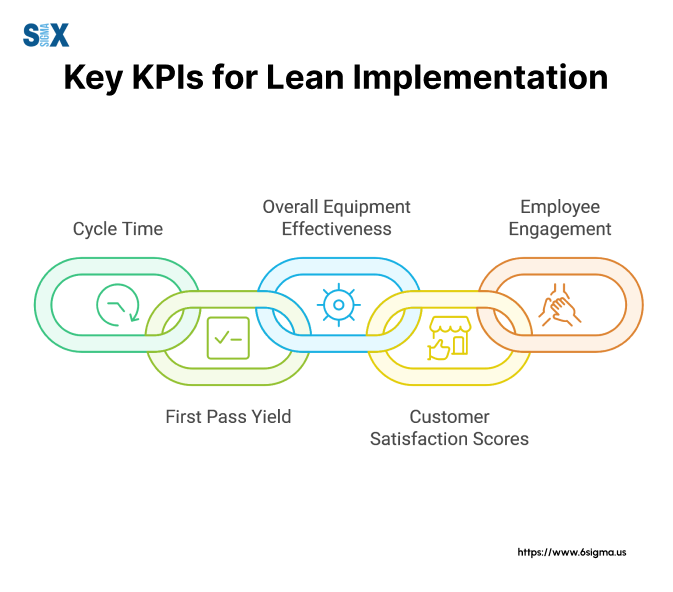 SIX SIGMA

Key KPIs for Lean Implementation

Cycle Time

Overall Equipment Effectiveness

Employee Engagement

First Pass Yield

Customer Satisfaction Scores

https://www.6sigma.us